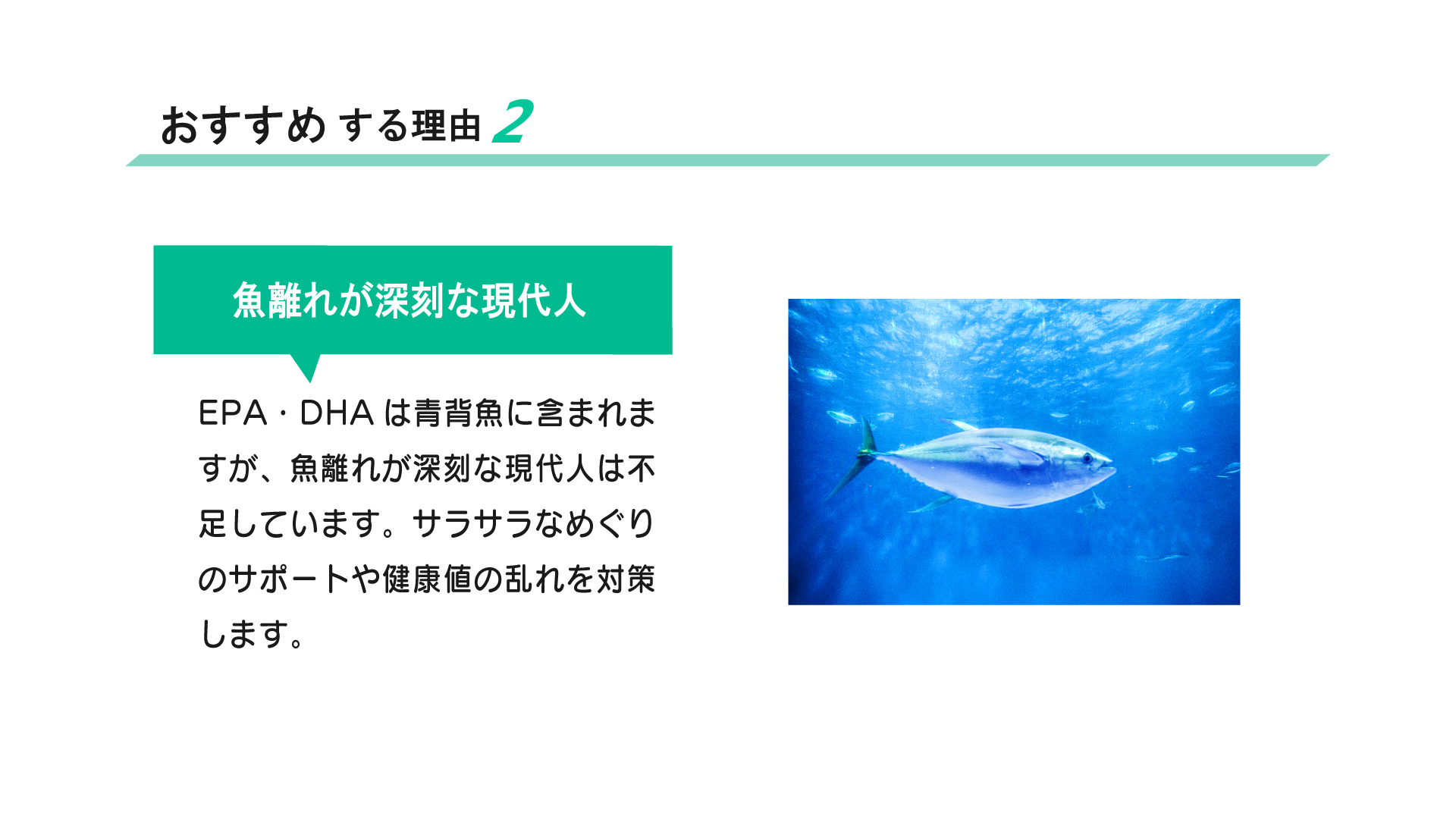 おすすめ する理由 2

魚離れが深刻な現代人

EPA・DHA は青背魚に含まれますが、魚離れが深刻な現代人は不足しています。サラサラなめぐりのサポートや健康値の乱れを対策します。